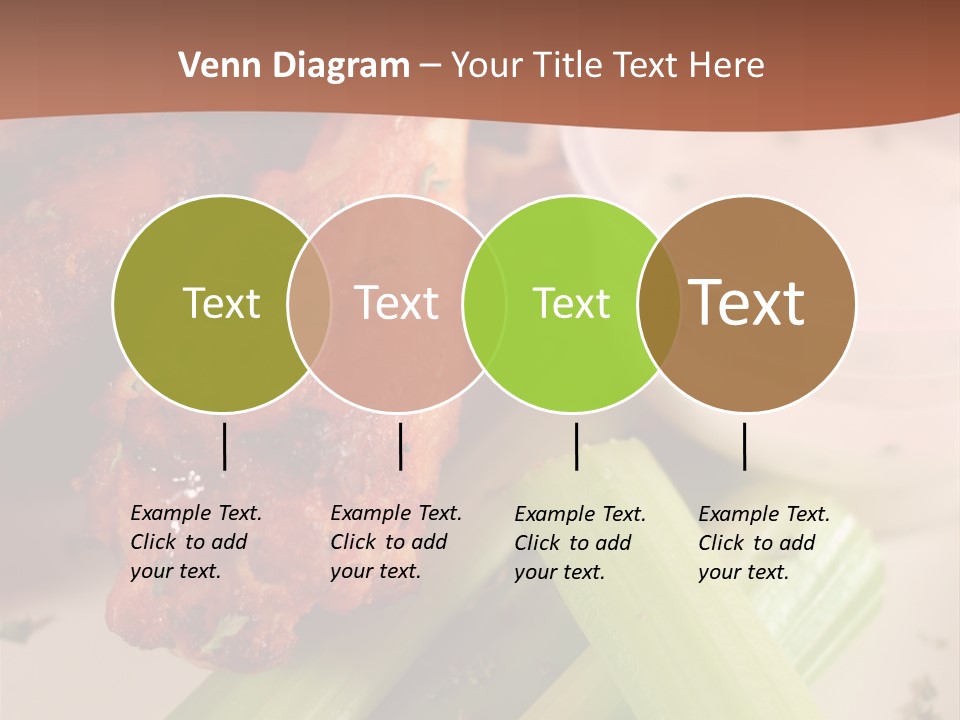 Venn Diagram – Your Title Text Here

Text

Text

Text

Text

Example Text. Click to add your text.

Example Text. Click to add your text.

Example Text. Click to add your text.

Example Text. Click to add your text.